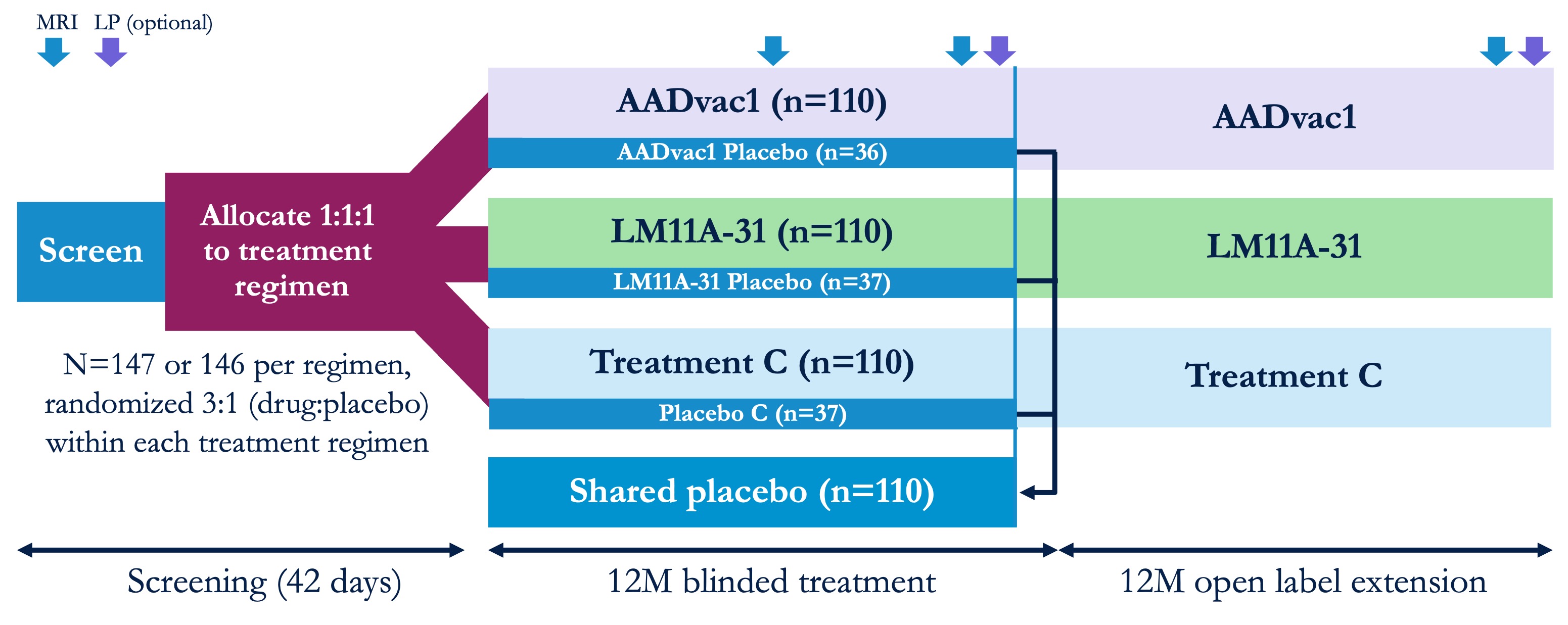 MRI LP (optional)

Screen

Allocate 1:1:1 to treatment regimen

N=147 or 146 per regimen, randomized 3:1 (drug:placebo) within each treatment regimen

AADvac1 (n=110)

AADvac1 Placebo (n=36)

LM11A-31 (n=110)

LM11A-31 Placebo (n=37)

Treatment C (n=110)

Placebo C (n=37)

Shared placebo (n=110)

AADvac1

LM11A-31

Treatment C

Screening (42 days)

12M blinded treatment

12M open label extension